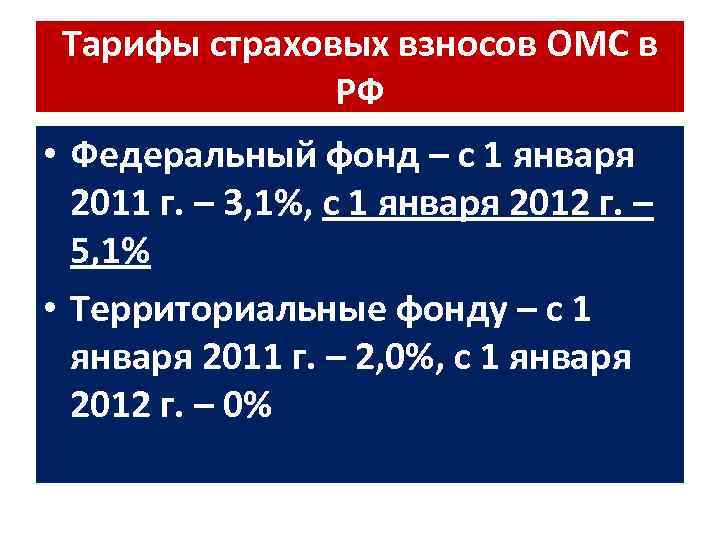 Тарифы страховых взносов ОМС в РФ

• Федеральный фонд – с 1 января 2011 г. – 3,1%, с 1 января 2012 г. – 5,1%

• Территориальные фонду – с 1 января 2011 г. – 2,0%, с 1 января 2012 г. – 0%